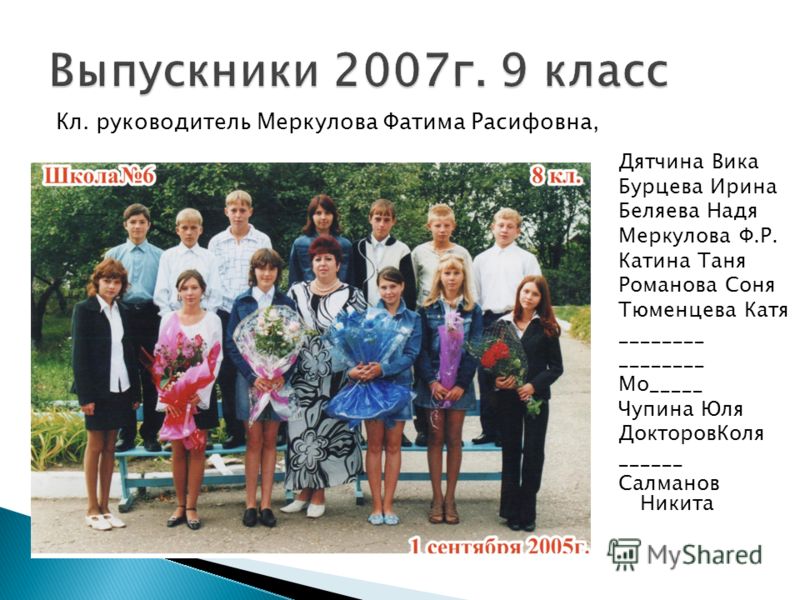 Выпускники 2007г. 9 класс

Кл. руководитель Меркулова Фатима Расифовна,

Школа№6

8 кл.

1 сентября 2005г.

Дятчина Вика
Бурцева Ирина
Беляева Надя
Меркулова Ф.Р.
Катина Таня
Романова Соня
Тюменцева Катя
________
________
Мо_____
Чупина Юля
ДокторовКоля
______
Салманов Никита

MyShared